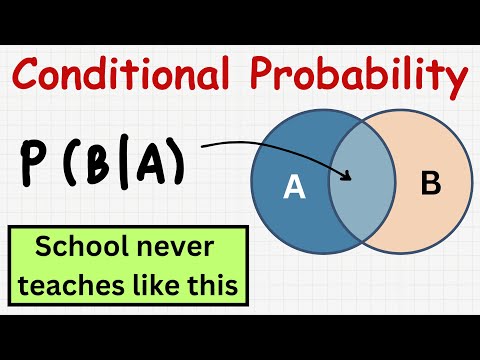 Conditional Probability

$P(B|A)$

A

B

School never teaches like this